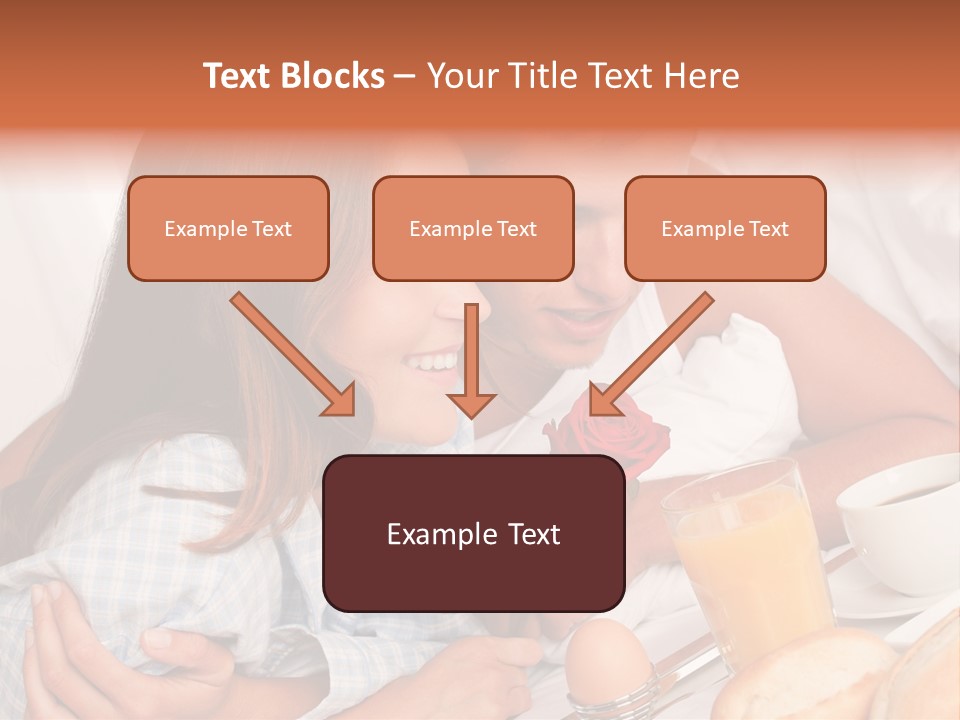 Text Blocks – Your Title Text Here

Example Text

Example Text

Example Text

Example Text